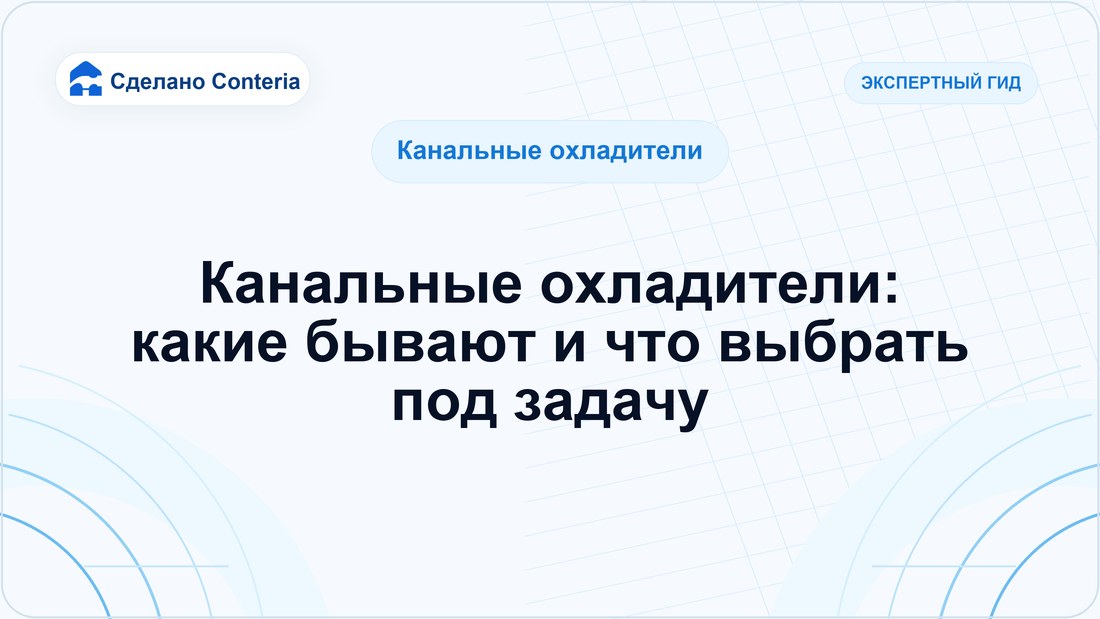 Сделано Conteria

ЭКСПЕРТНЫЙ ГИД

Канальные охладители

Канальные охладители: какие бывают и что выбрать под задачу